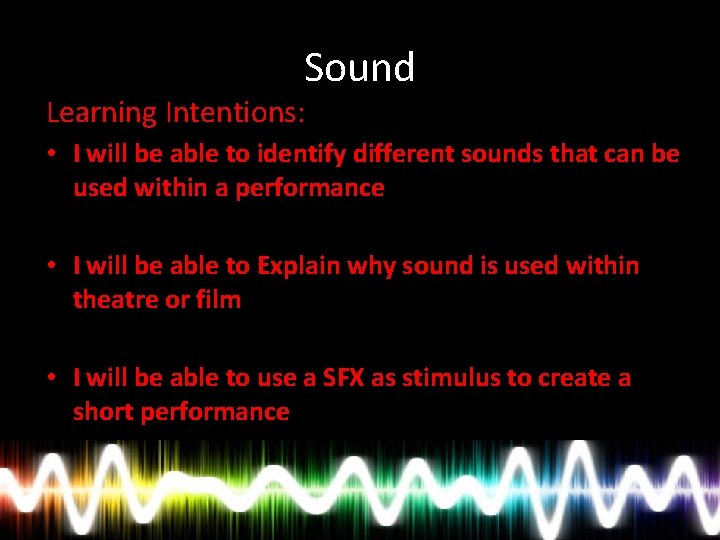 Sound

Learning Intentions:

• I will be able to identify different sounds that can be used within a performance

• I will be able to Explain why sound is used within theatre or film

• I will be able to use a SFX as stimulus to create a short performance